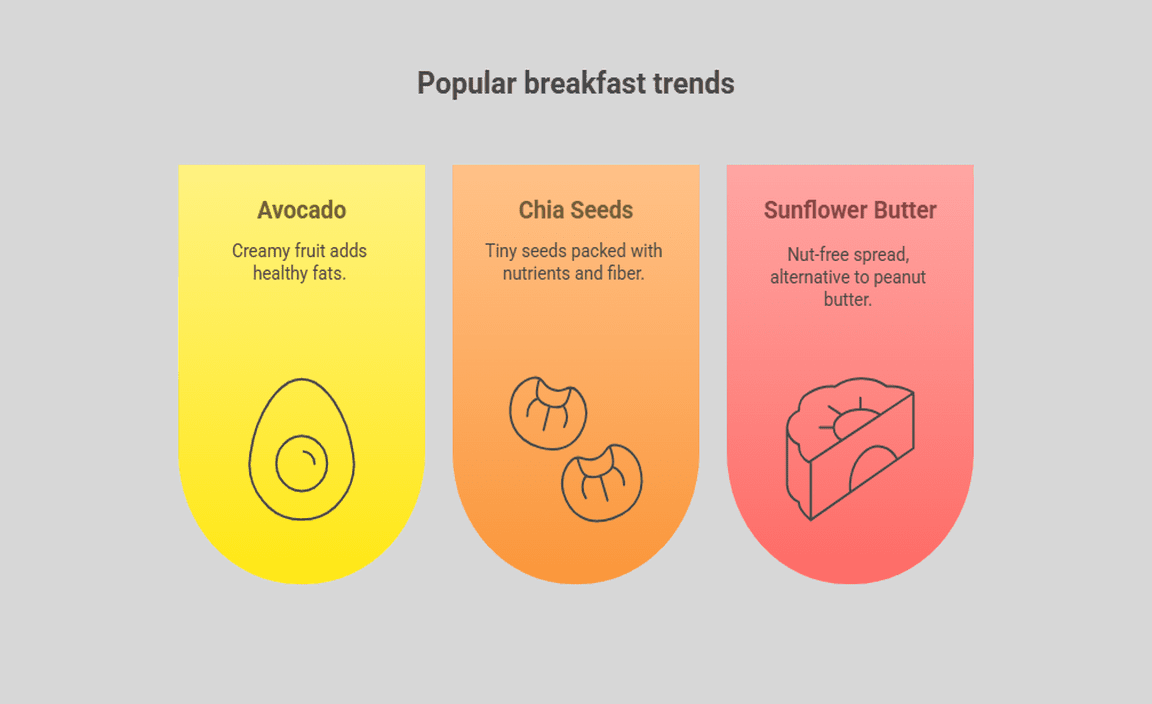 Popular breakfast trends

Avocado

Creamy fruit adds healthy fats.

Chia Seeds

Tiny seeds packed with nutrients and fiber.

Sunflower Butter

Nut-free spread, alternative to peanut butter.